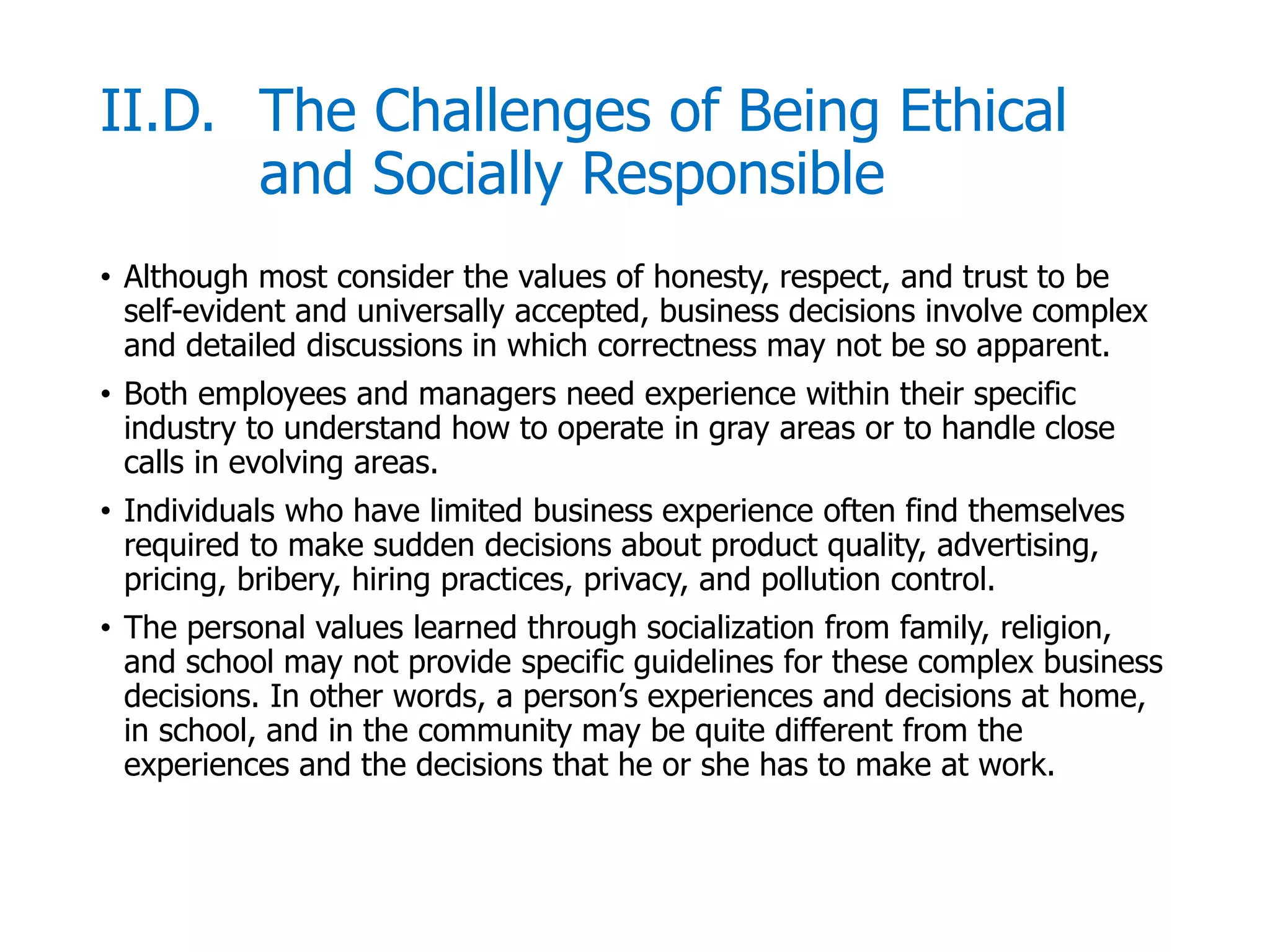 II.D. The Challenges of Being Ethical and Socially Responsible

• Although most consider the values of honesty, respect, and trust to be self-evident and universally accepted, business decisions involve complex and detailed discussions in which correctness may not be so apparent.

• Both employees and managers need experience within their specific industry to understand how to operate in gray areas or to handle close calls in evolving areas.

• Individuals who have limited business experience often find themselves required to make sudden decisions about product quality, advertising, pricing, bribery, hiring practices, privacy, and pollution control.

• The personal values learned through socialization from family, religion, and school may not provide specific guidelines for these complex business decisions. In other words, a person's experiences and decisions at home, in school, and in the community may be quite different from the experiences and the decisions that he or she has to make at work.